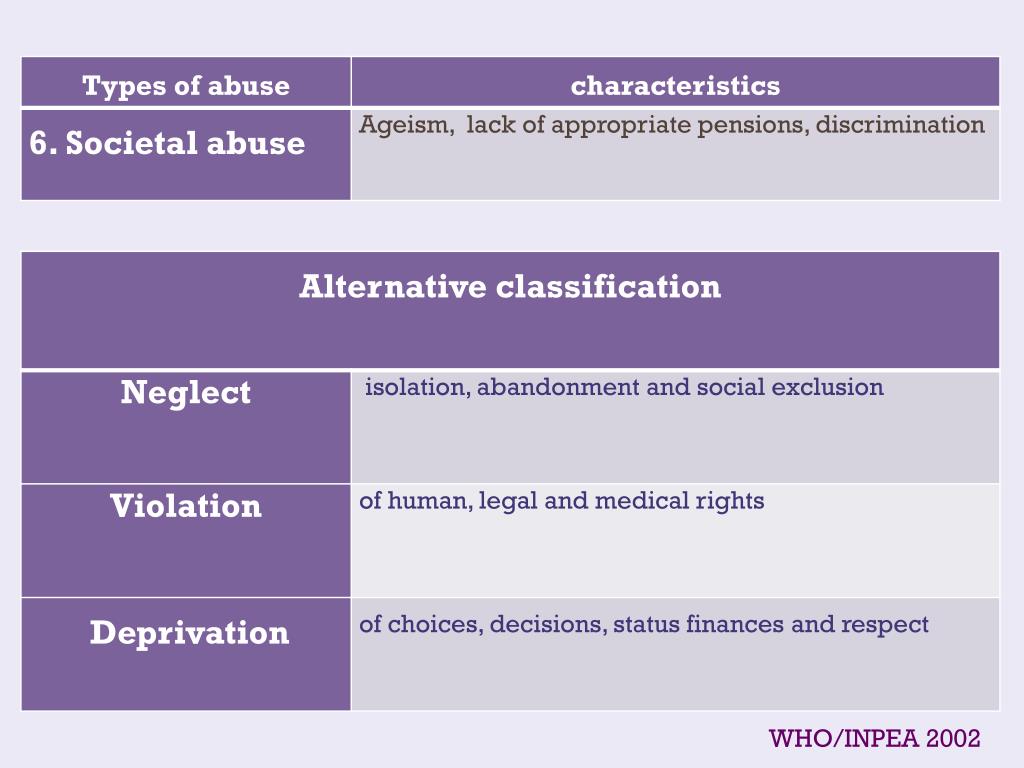 | Types of abuse | characteristics |
|---|---|
| 6. Societal abuse | Ageism, lack of appropriate pensions, discrimination |

| Alternative classification | |
|---|---|
| Neglect | isolation, abandonment and social exclusion |
| Violation | of human, legal and medical rights |
| Deprivation | of choices, decisions, status finances and respect |

WHO/INPEA 2002